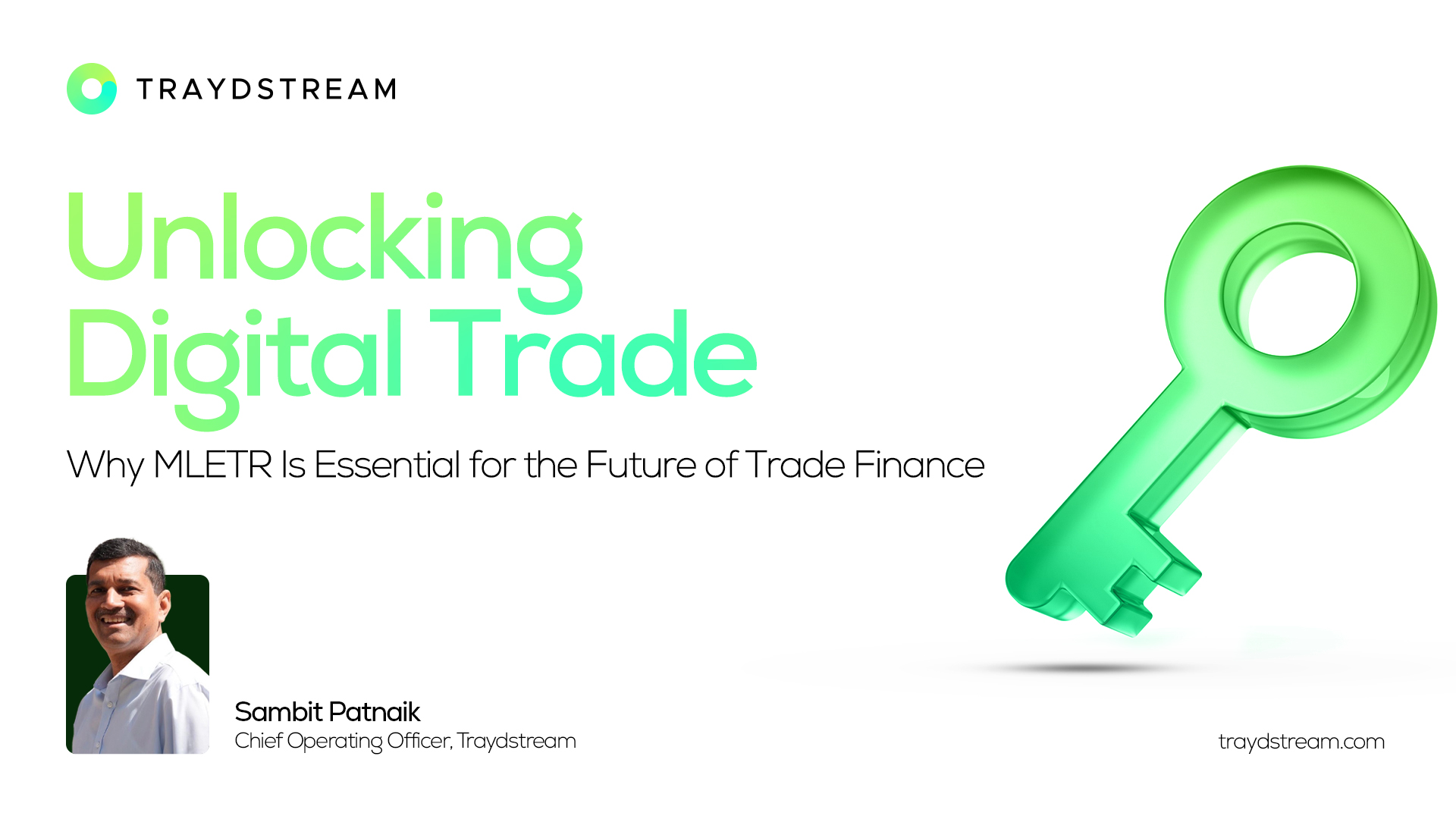 TRAYDSTREAM

Unlocking Digital Trade

Why MLETR Is Essential for the Future of Trade Finance

Sambit Patnaik
Chief Operating Officer, Traydstream

traydstream.com